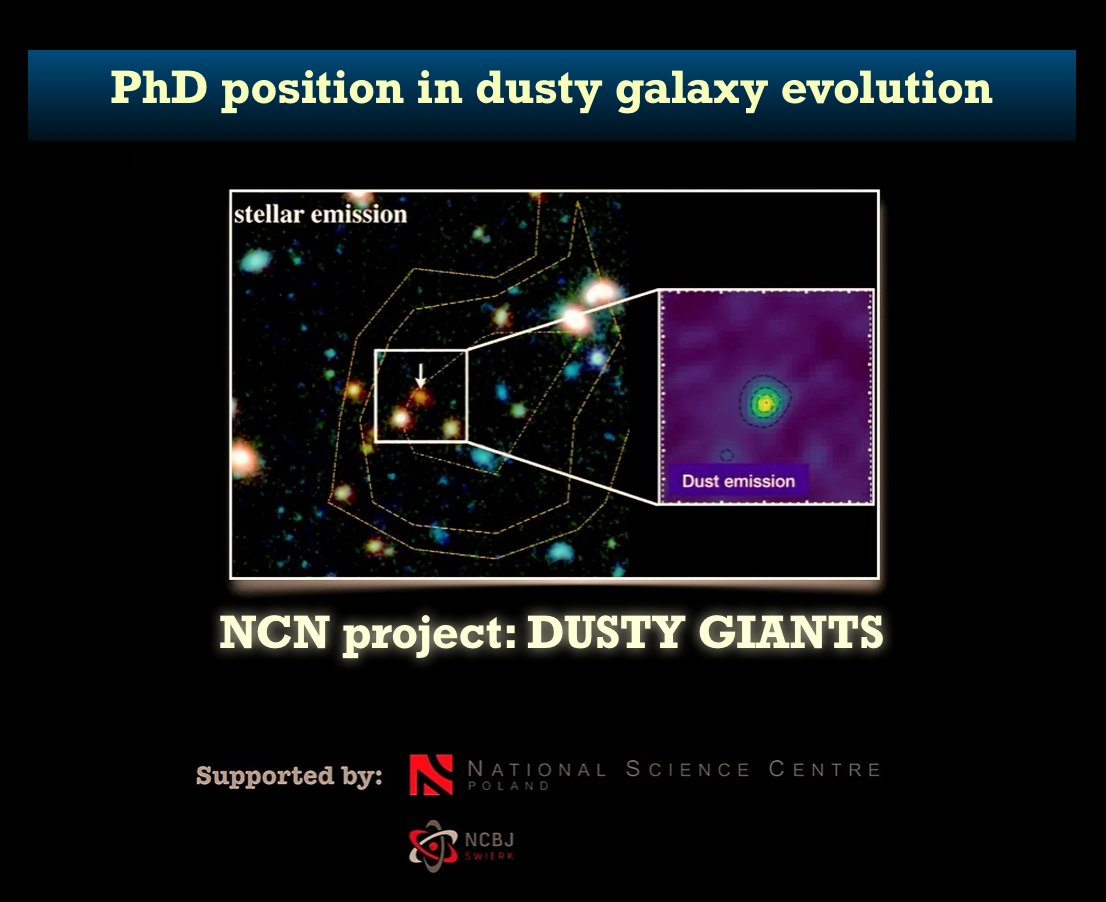 PhD position in dusty galaxy evolution

stellar emission

Dust emission

NCN project: DUSTY GIANTS

Supported by: NATIONAL SCIENCE CENTRE POLAND

NCBJ SWIERK